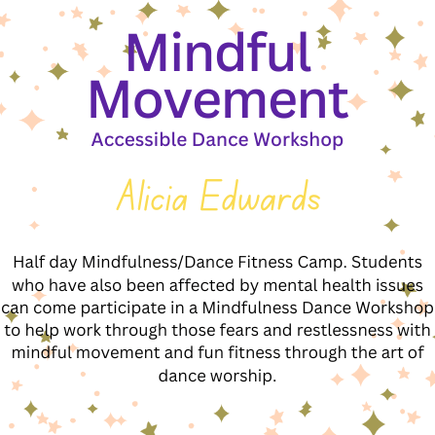 Mindful Movement

Accessible Dance Workshop

Alicia Edwards

Half day Mindfulness/Dance Fitness Camp. Students who have also been affected by mental health issues can come participate in a Mindfulness Dance Workshop to help work through those fears and restlessness with mindful movement and fun fitness through the art of dance worship.